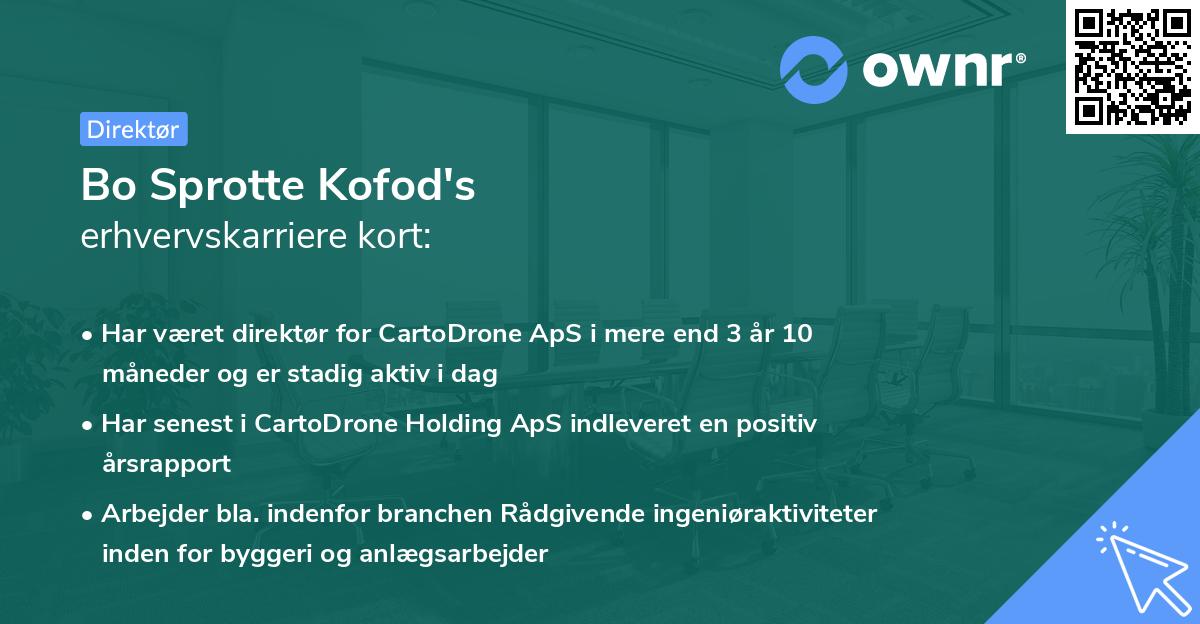 ownr®

Direktør

Bo Sprotte Kofod's
erhvervskarriere kort:

• Har været direktør for CartoDrone ApS i mere end 3 år 10 måneder og er stadig aktiv i dag

• Har senest i CartoDrone Holding ApS indleveret en positiv årsrapport

• Arbejder bla. indenfor branchen Rådgivende ingeniøraktiviteter inden for byggeri og anlægsarbejder